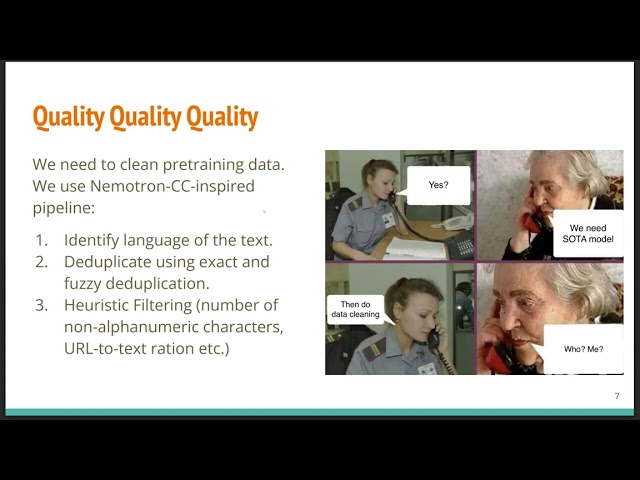 Quality Quality Quality

We need to clean pretraining data. We use Nemotron-CC-inspired pipeline:

1. Identify language of the text.
2. Deduplicate using exact and fuzzy deduplication.
3. Heuristic Filtering (number of non-alphanumeric characters, URL-to-text ration etc.)

Yes?

We need SOTA model

Then do data cleaning

Who? Me?

7